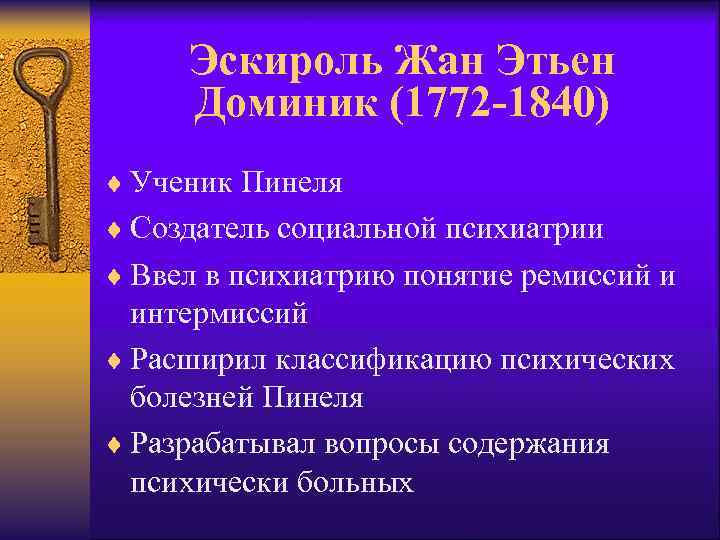 Эскироль Жан Этьен Доминик (1772-1840)

♦ Ученик Пинеля

♦ Создатель социальной психиатрии

♦ Ввел в психиатрию понятие ремиссий и интермиссий

♦ Расширил классификацию психических болезней Пинеля

♦ Разрабатывал вопросы содержания психически больных